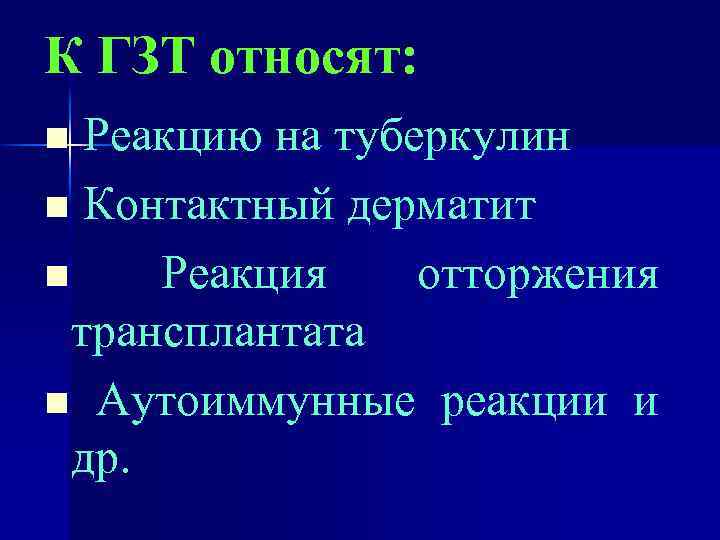 К ГЗТ относят:

■ Реакцию на туберкулин

■ Контактный дерматит

■ Реакция отторжения трансплантата

■ Аутоиммунные реакции и др.